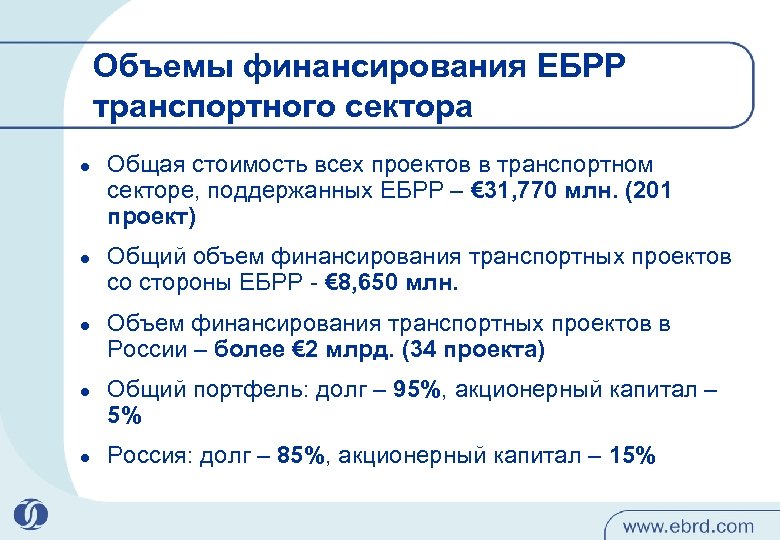 Объемы финансирования ЕБРР транспортного сектора

• Общая стоимость всех проектов в транспортном секторе, поддержанных ЕБРР – €31,770 млн. (201 проект)

• Общий объем финансирования транспортных проектов со стороны ЕБРР - €8,650 млн.

• Объем финансирования транспортных проектов в России – более €2 млрд. (34 проекта)

• Общий портфель: долг – 95%, акционерный капитал – 5%

• Россия: долг – 85%, акционерный капитал – 15%

www.ebrd.com